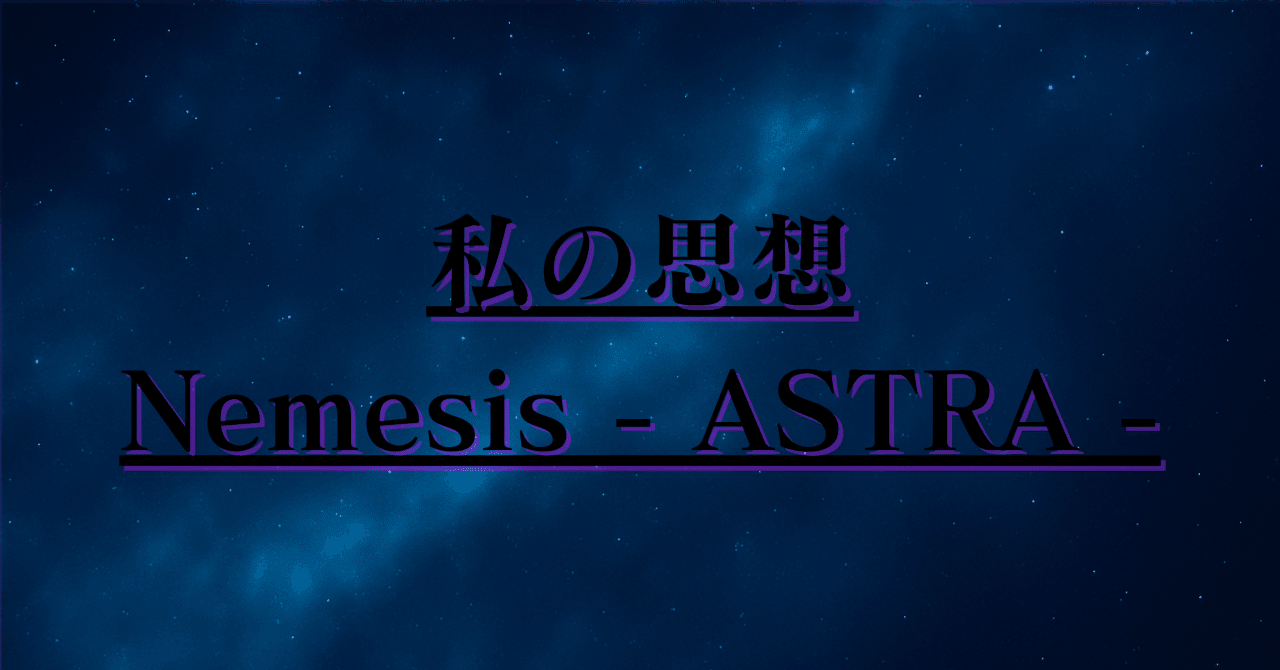 私の思想

Nemesis - ASTRA -